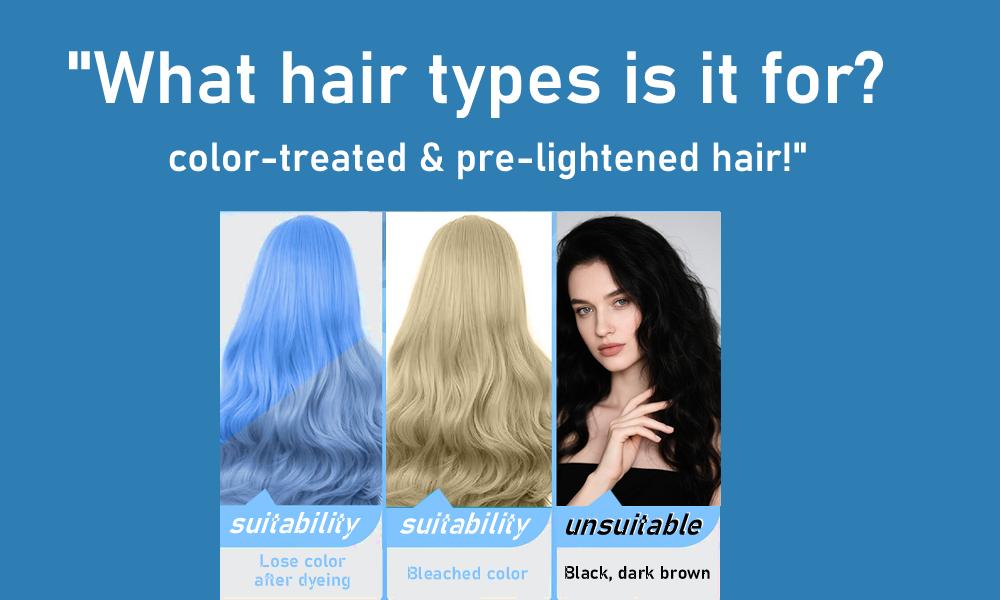 "What hair types is it for?

color-treated & pre-lightened hair!"

suitability

Lose color after dyeing

suitability

Bleached color

unsuitable

Black, dark brown